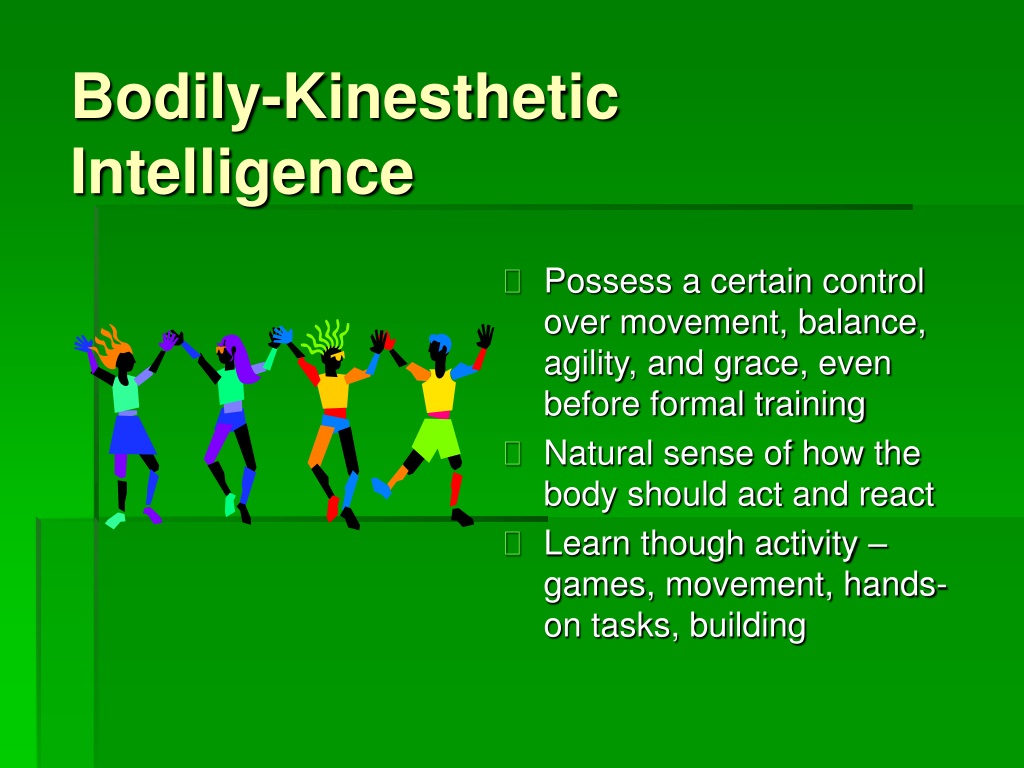 Bodily-Kinesthetic Intelligence

- Possess a certain control over movement, balance, agility, and grace, even before formal training
- Natural sense of how the body should act and react
- Learn though activity – games, movement, hands-on tasks, building